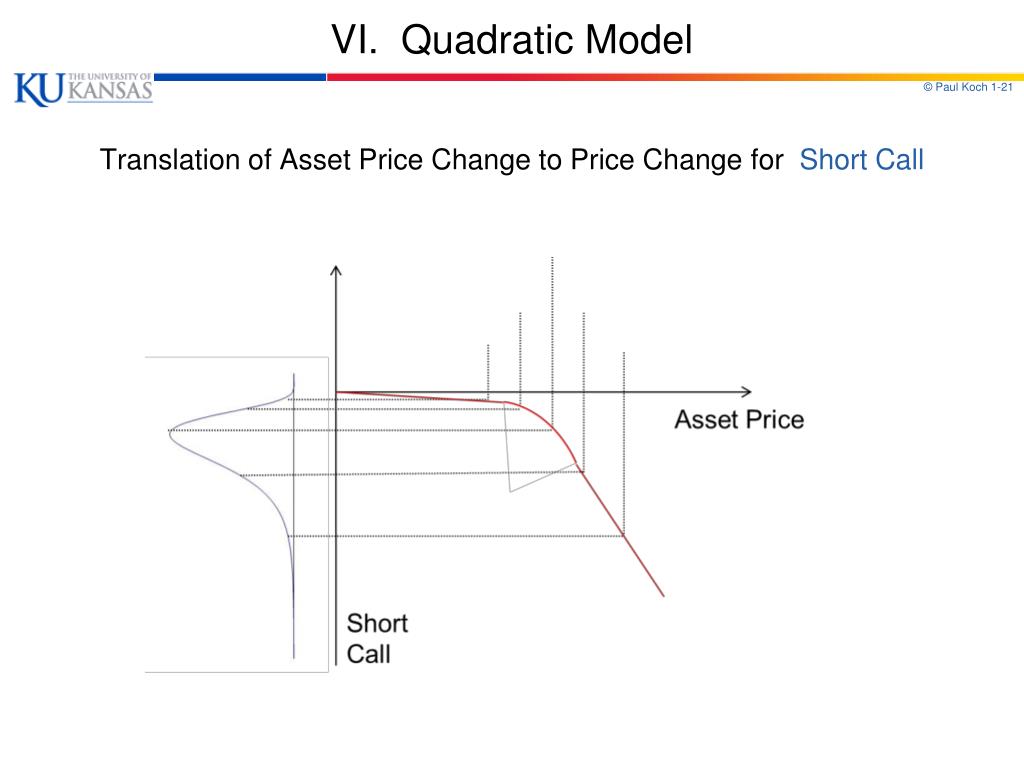 VI. Quadratic Model

KU THE UNIVERSITY OF KANSAS

© Paul Koch 1-21

Translation of Asset Price Change to Price Change for Short Call

Asset Price

Short Call